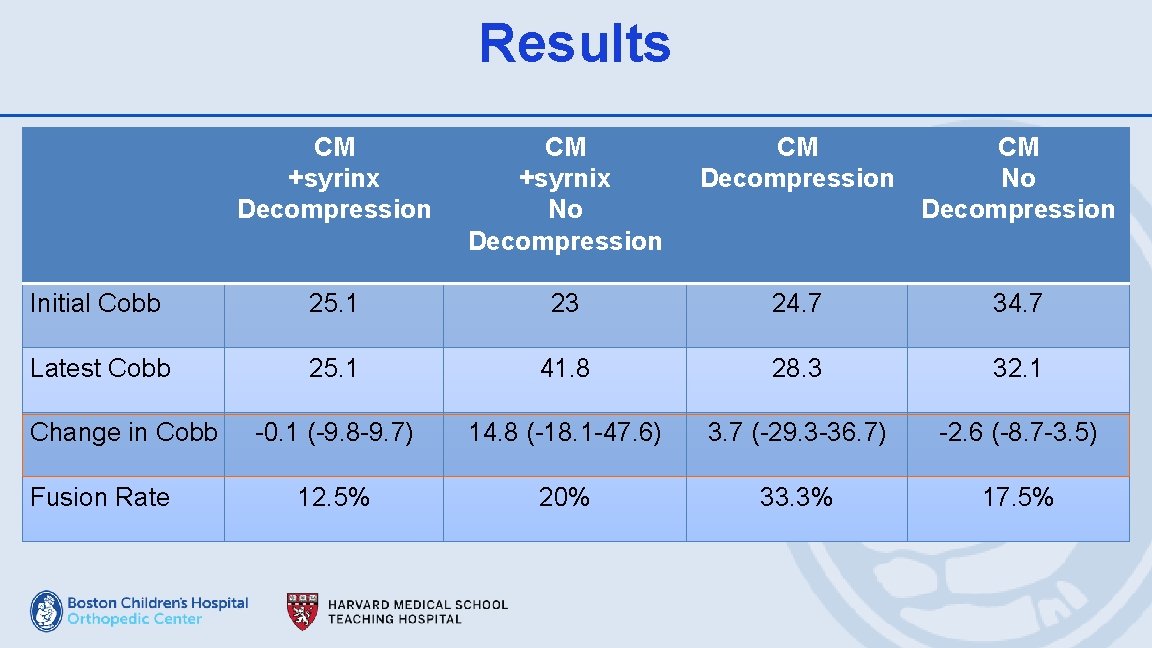 Results

| | CM +syrinx Decompression | CM +syrnix No Decompression | CM Decompression | CM No Decompression |
|---|---|---|---|---|
| Initial Cobb | 25.1 | 23 | 24.7 | 34.7 |
| Latest Cobb | 25.1 | 41.8 | 28.3 | 32.1 |
| Change in Cobb | -0.1 (-9.8-9.7) | 14.8 (-18.1-47.6) | 3.7 (-29.3-36.7) | -2.6 (-8.7-3.5) |
| Fusion Rate | 12.5% | 20% | 33.3% | 17.5% |

Boston Children's Hospital Orthopedic Center

HARVARD MEDICAL SCHOOL TEACHING HOSPITAL